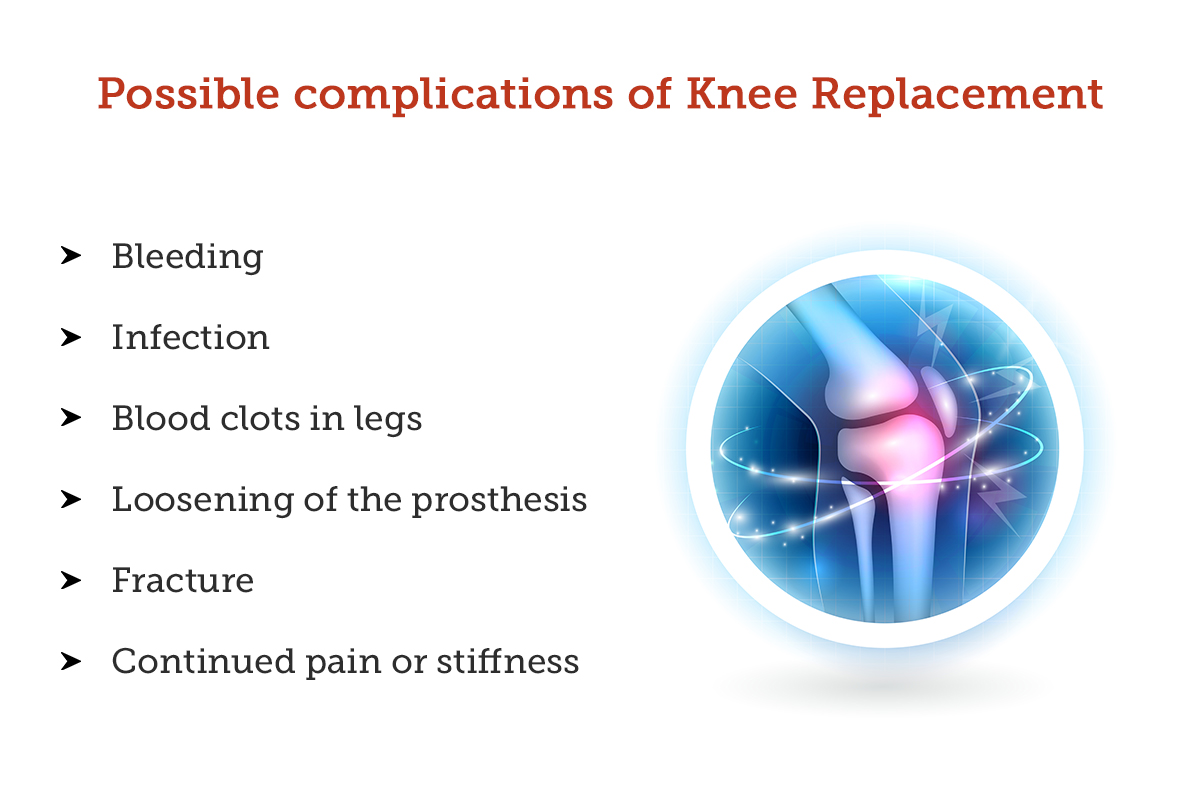 Possible complications of Knee Replacement

➤ Bleeding

➤ Infection

➤ Blood clots in legs

➤ Loosening of the prosthesis

➤ Fracture

➤ Continued pain or stiffness